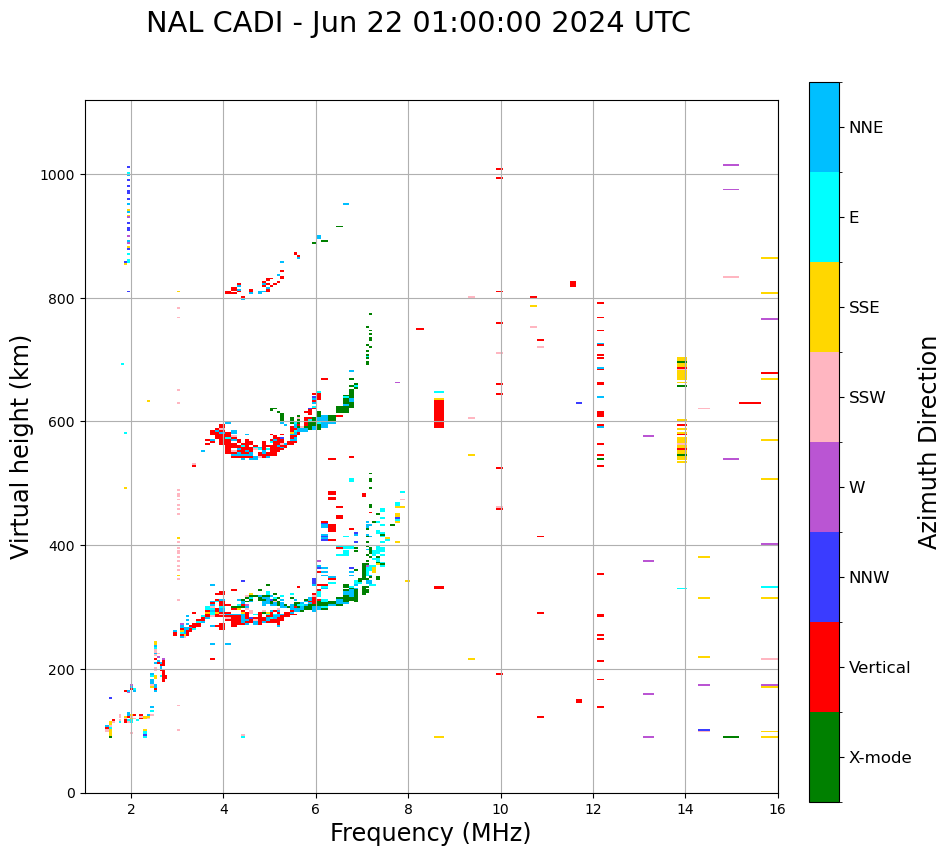 NAL CADI - Jun 22 01:00:00 2024 UTC

Virtual height (km)

1000
800
600
400
200
0

2
4
6
8
10
12
14
16

Frequency (MHz)

NNE
E
SSE
SSW
W
NNW
Vertical
X-mode

Azimuth Direction